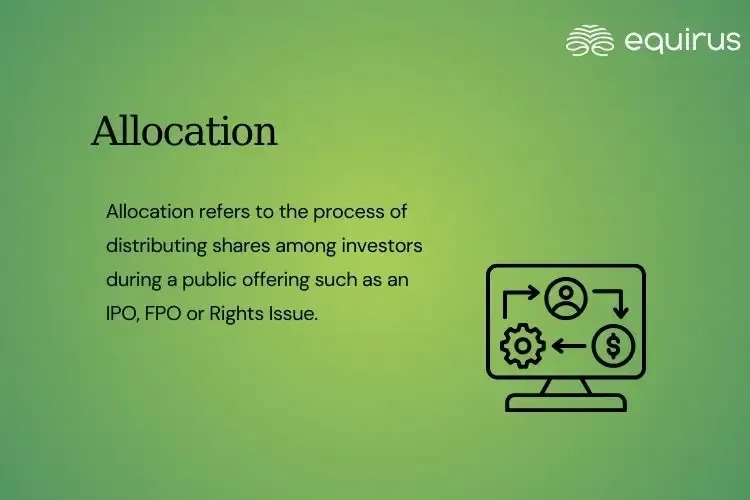 equirus

Allocation

Allocation refers to the process of distributing shares among investors during a public offering such as an IPO, FPO or Rights Issue.

$